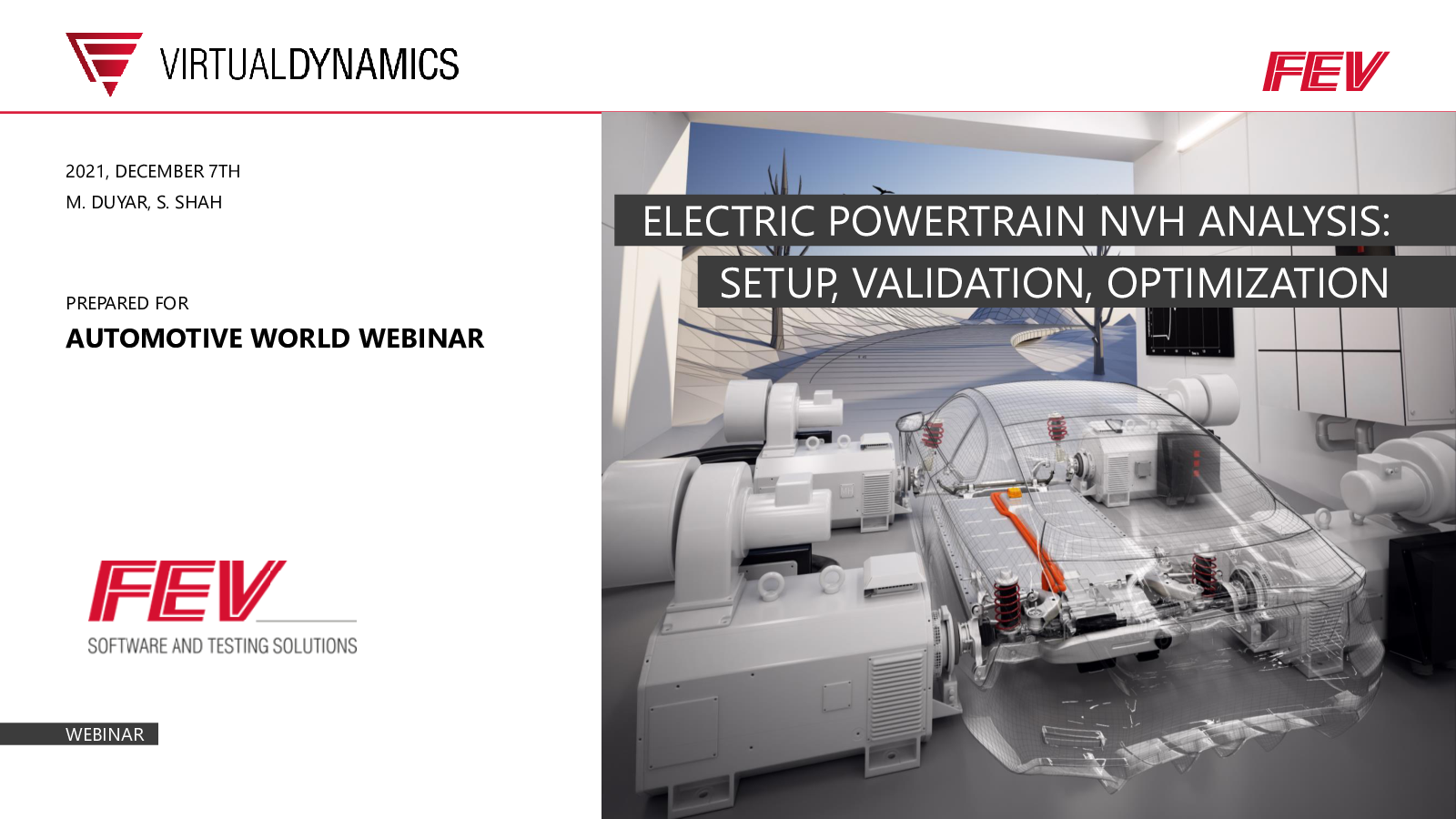 VIRTUALDYNAMICS

FEV

2021, DECEMBER 7TH
M. DUYAR, S. SHAH

PREPARED FOR
AUTOMOTIVE WORLD WEBINAR

ELECTRIC POWERTRAIN NVH ANALYSIS:
SETUP, VALIDATION, OPTIMIZATION

FEV
SOFTWARE AND TESTING SOLUTIONS

WEBINAR